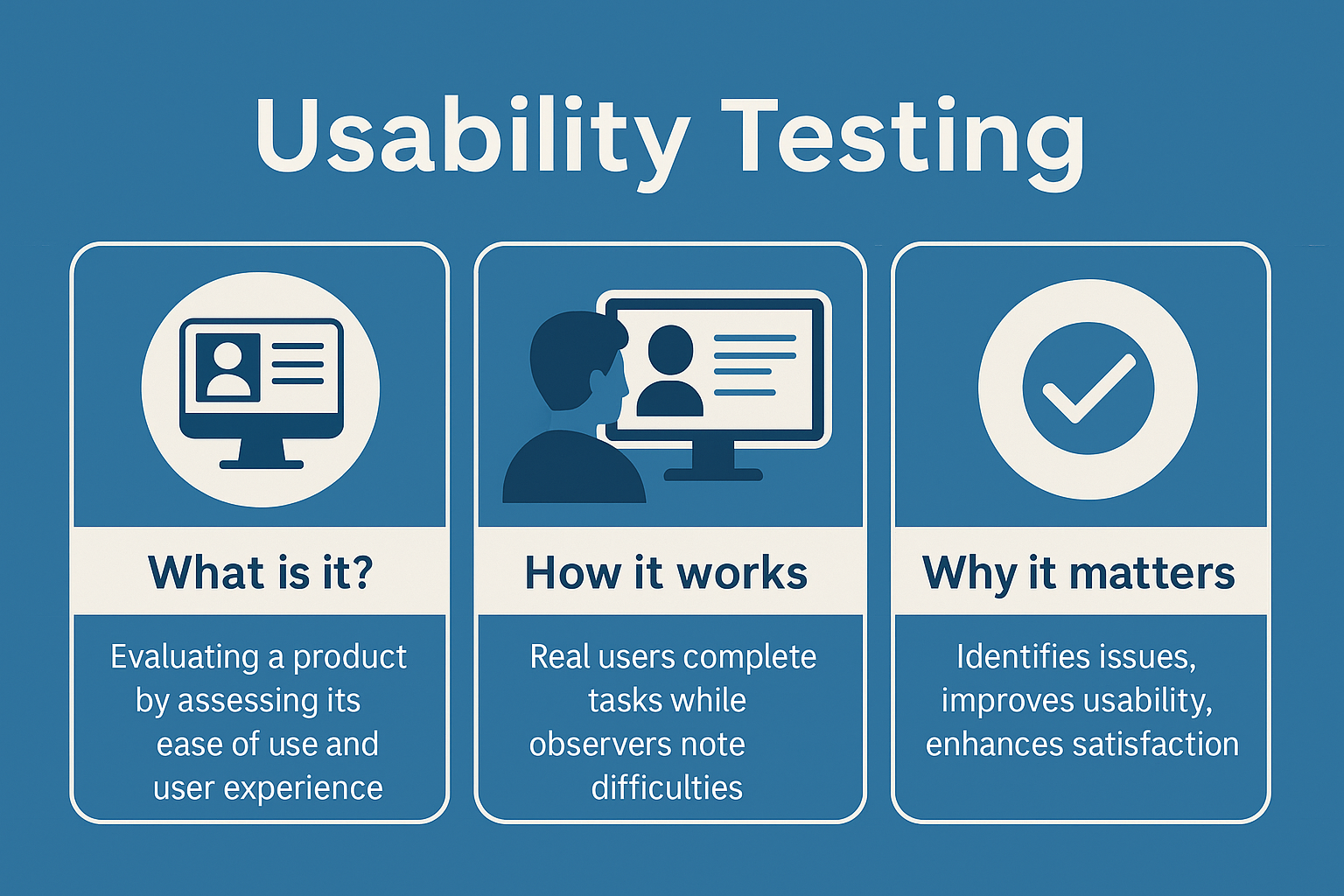 Usability Testing

What is it?

Evaluating a product by assessing its ease of use and user experience

How it works

Real users complete tasks while observers note difficulties

Why it matters

Identifies issues, improves usability, enhances satisfaction